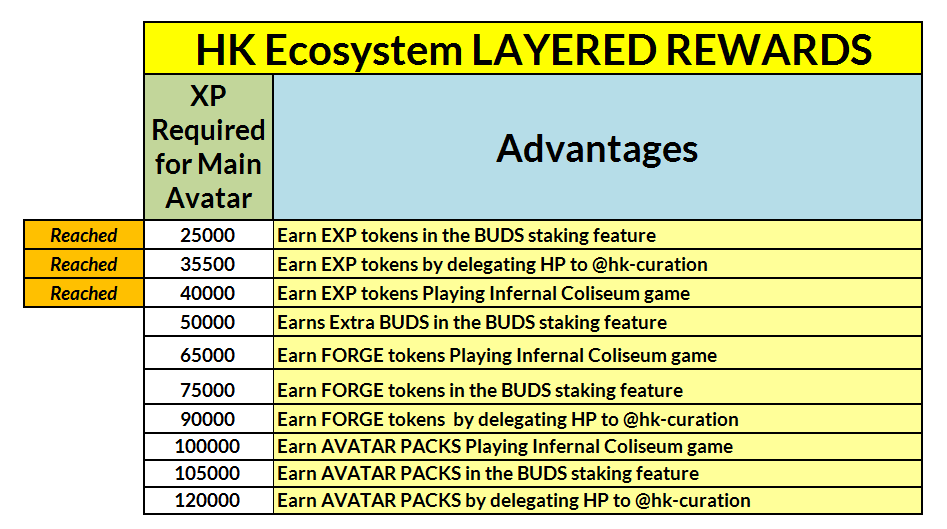 HK Ecosystem LAYERED REWARDS

| | XP Required for Main Avatar | Advantages |
|---|---|---|
| Reached | 25000 | Earn EXP tokens in the BUDS staking feature |
| Reached | 35500 | Earn EXP tokens by delegating HP to @hk-curation |
| Reached | 40000 | Earn EXP tokens Playing Infernal Coliseum game |
| | 50000 | Earns Extra BUDS in the BUDS staking feature |
| | 65000 | Earn FORGE tokens Playing Infernal Coliseum game |
| | 75000 | Earn FORGE tokens in the BUDS staking feature |
| | 90000 | Earn FORGE tokens by delegating HP to @hk-curation |
| | 100000 | Earn AVATAR PACKS Playing Infernal Coliseum game |
| | 105000 | Earn AVATAR PACKS in the BUDS staking feature |
| | 120000 | Earn AVATAR PACKS by delegating HP to @hk-curation |